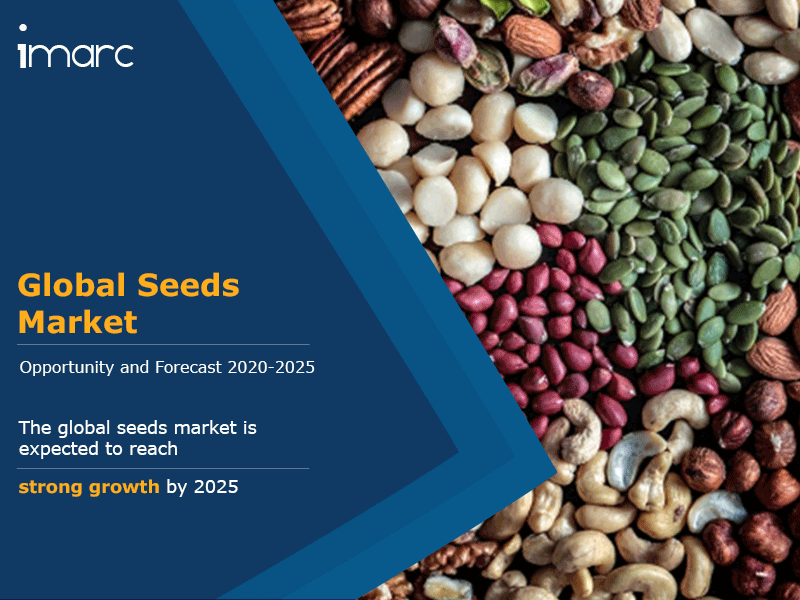 imarc

Global Seeds Market

Opportunity and Forecast 2020-2025

The global seeds market is expected to reach

strong growth by 2025